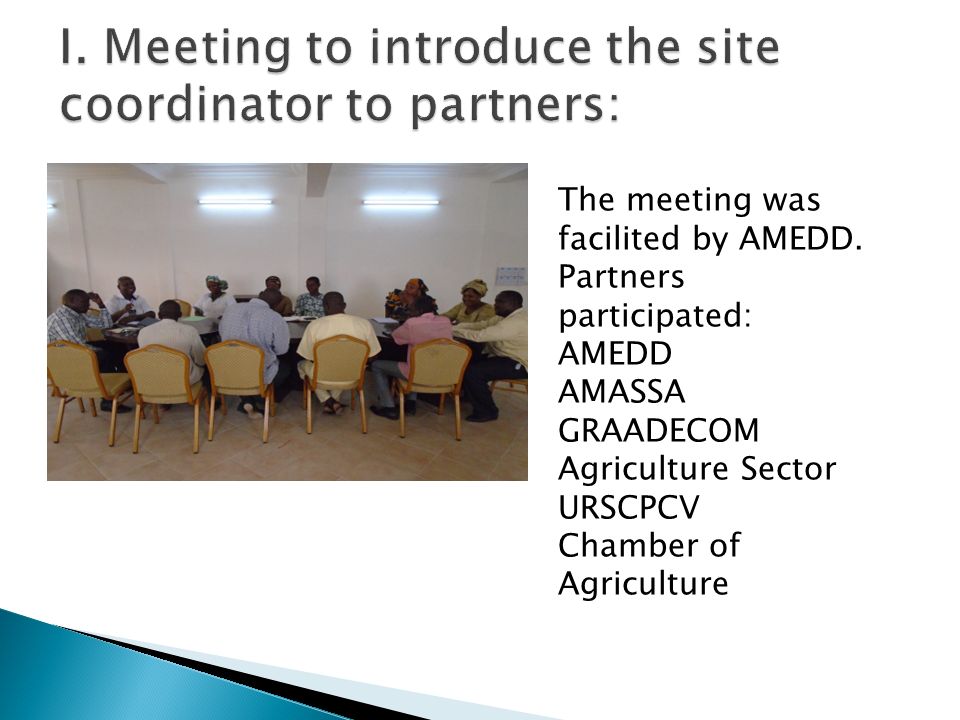 I. Meeting to introduce the site coordinator to partners:

The meeting was facilited by AMEDD.
Partners participated:
AMEDD
AMASSA
GRAADECOM
Agriculture Sector
URSCPCV
Chamber of Agriculture